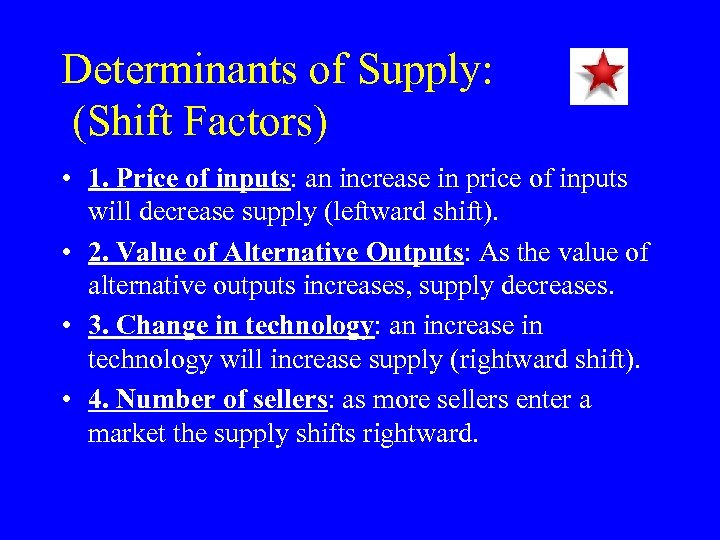 Determinants of Supply:
(Shift Factors)

• 1. Price of inputs: an increase in price of inputs will decrease supply (leftward shift).

• 2. Value of Alternative Outputs: As the value of alternative outputs increases, supply decreases.

• 3. Change in technology: an increase in technology will increase supply (rightward shift).

• 4. Number of sellers: as more sellers enter a market the supply shifts rightward.